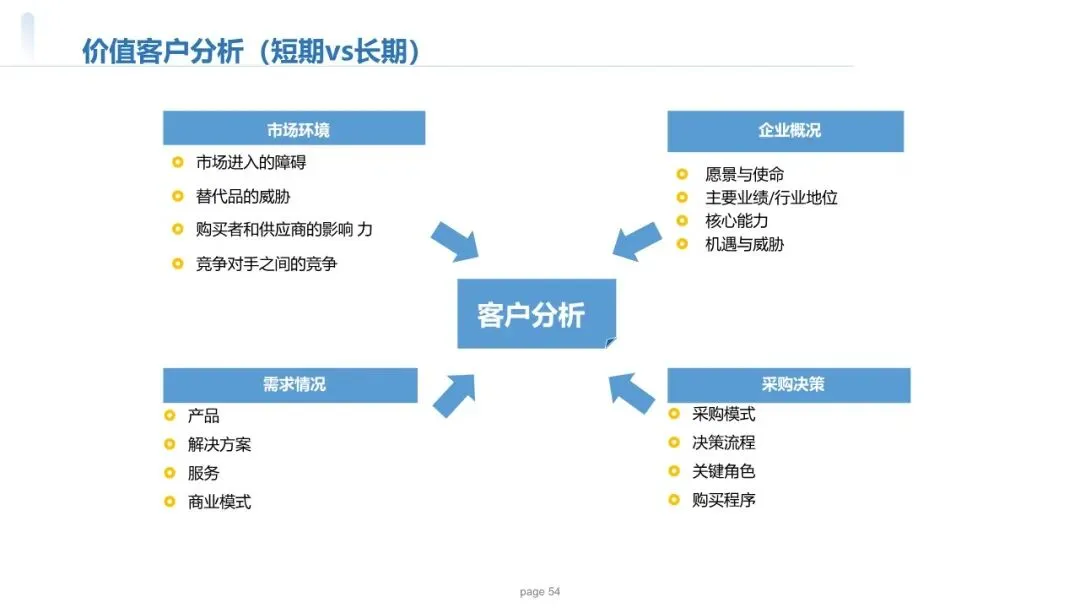 价值客户分析（短期vs长期）

市场环境
市场进入的障碍
替代品的威胁
购买者和供应商的影响 力
竞争对手之间的竞争

企业概况
愿景与使命
主要业绩/行业地位
核心能力
机遇与威胁

客户分析

需求情况
产品
解决方案
服务
商业模式

采购决策
采购模式
决策流程
关键角色
购买程序

page 54